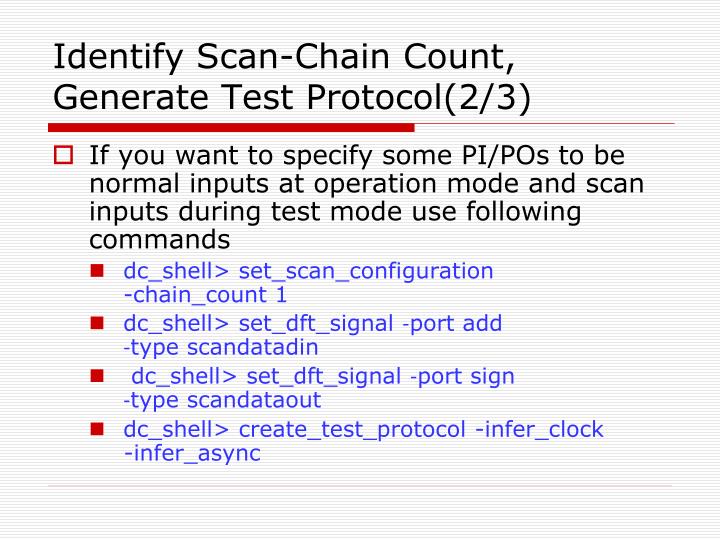 Identify Scan-Chain Count, Generate Test Protocol(2/3)

If you want to specify some PI/POs to be normal inputs at operation mode and scan inputs during test mode use following commands

dc_shell> set_scan_configuration -chain_count 1

dc_shell> set_dft_signal -port add -type scandatadin

dc_shell> set_dft_signal -port sign -type scandataout

dc_shell> create_test_protocol -infer_clock -infer_async